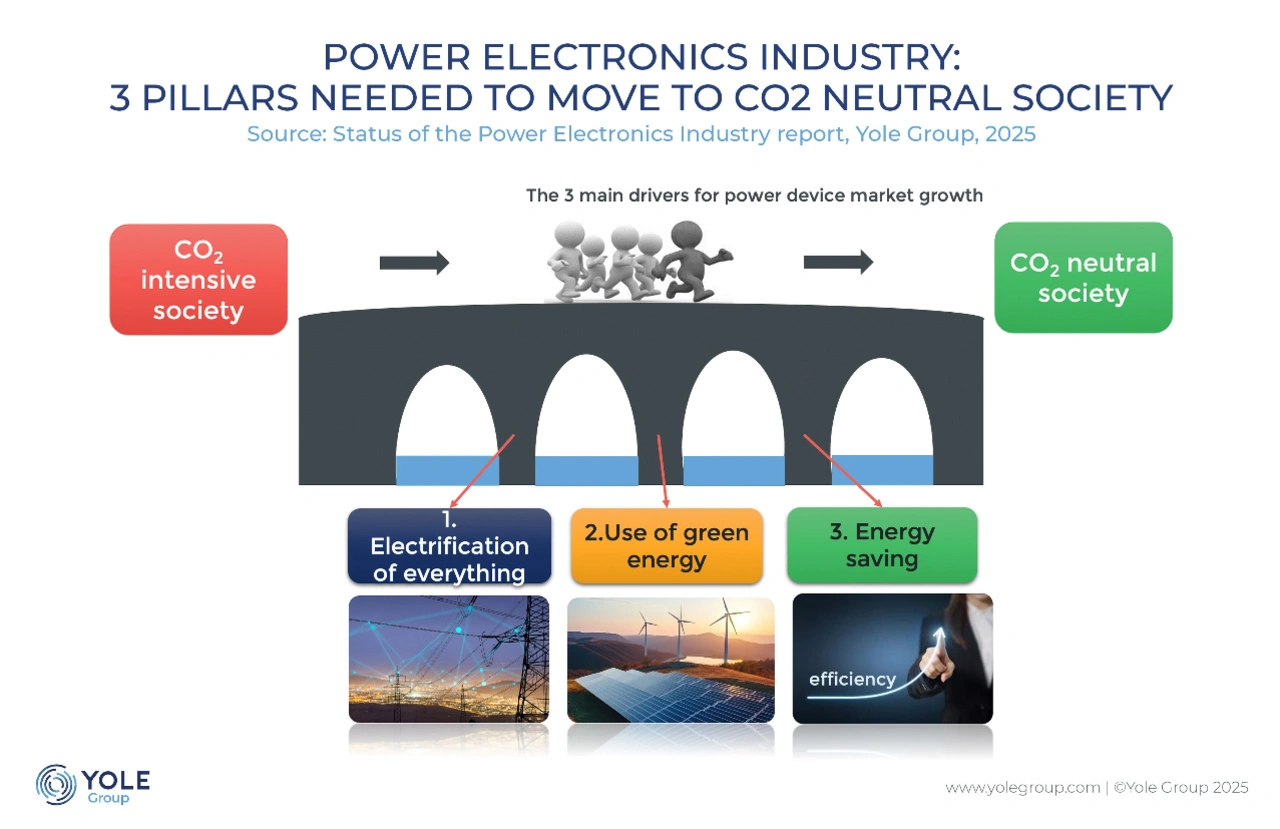 POWER ELECTRONICS INDUSTRY:
3 PILLARS NEEDED TO MOVE TO CO2 NEUTRAL SOCIETY
Source: Status of the Power Electronics Industry report, Yole Group, 2025

The 3 main drivers for power device market growth

$CO_2$ intensive society

$CO_2$ neutral society

1. Electrification of everything

2.Use of green energy

3. Energy saving

efficiency

YOLE Group

www.yolegroup.com | ©Yole Group 2025